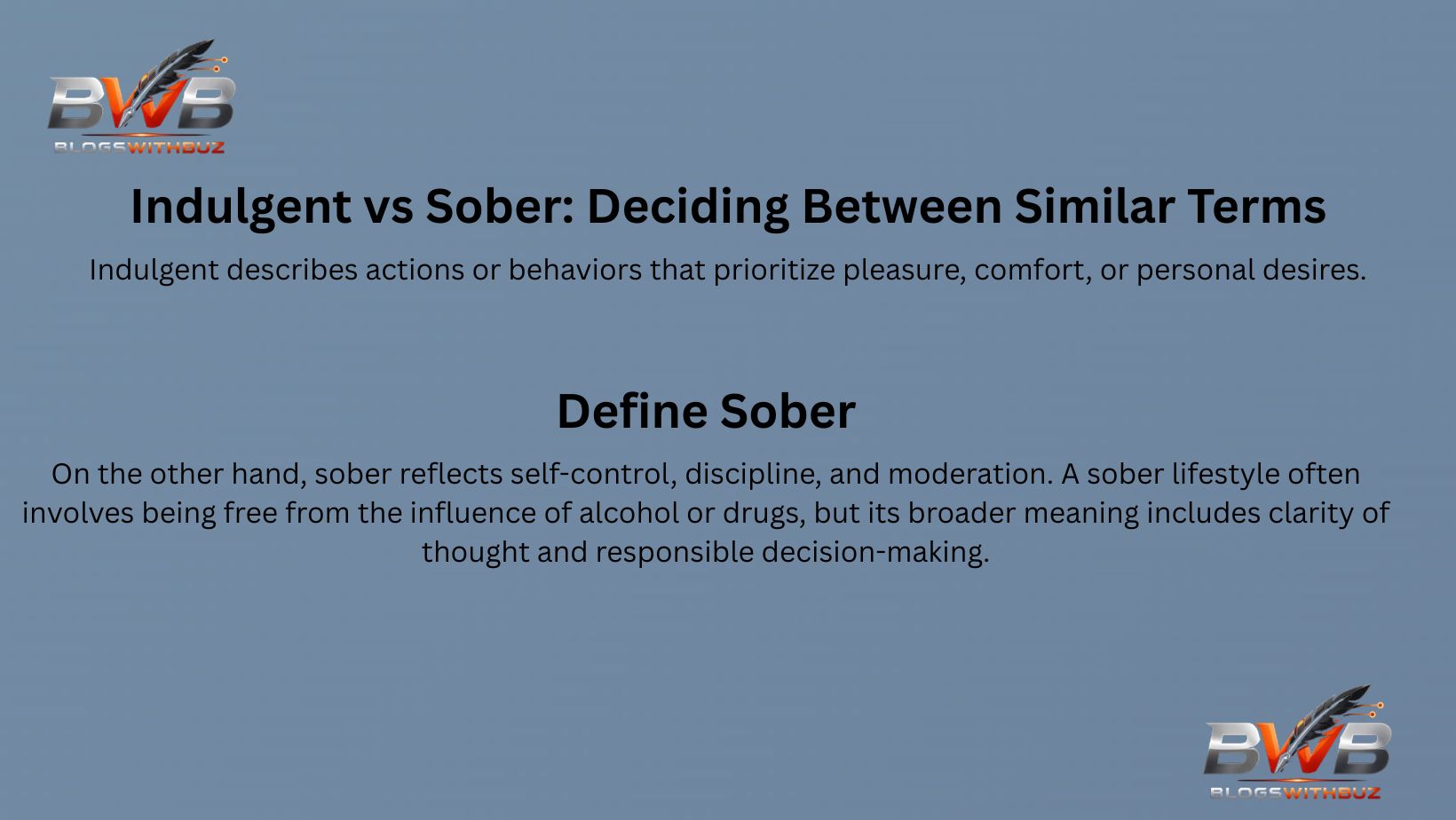 BWB
BLOGSWITHBUZ

Indulgent vs Sober: Deciding Between Similar Terms

Indulgent describes actions or behaviors that prioritize pleasure, comfort, or personal desires.

Define Sober

On the other hand, sober reflects self-control, discipline, and moderation. A sober lifestyle often involves being free from the influence of alcohol or drugs, but its broader meaning includes clarity of thought and responsible decision-making.

BWB
BLOGSWITHBUZ